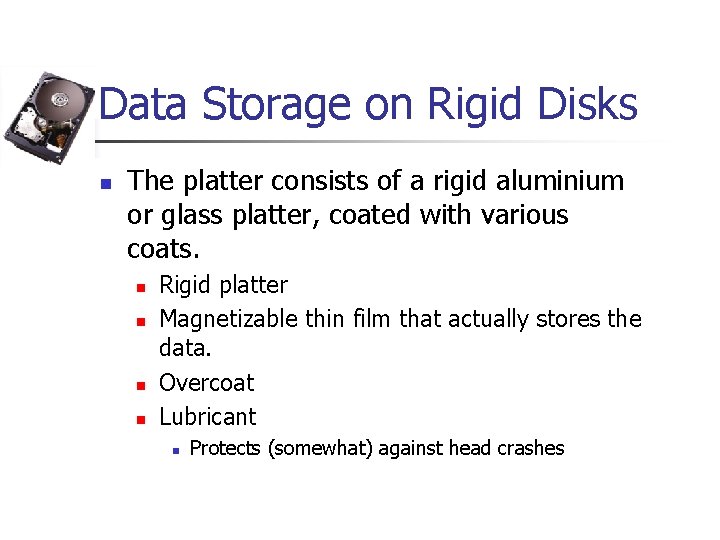 Data Storage on Rigid Disks

- The platter consists of a rigid aluminium or glass platter, coated with various coats.
  - Rigid platter
  - Magnetizable thin film that actually stores the data.
  - Overcoat
  - Lubricant
    - Protects (somewhat) against head crashes